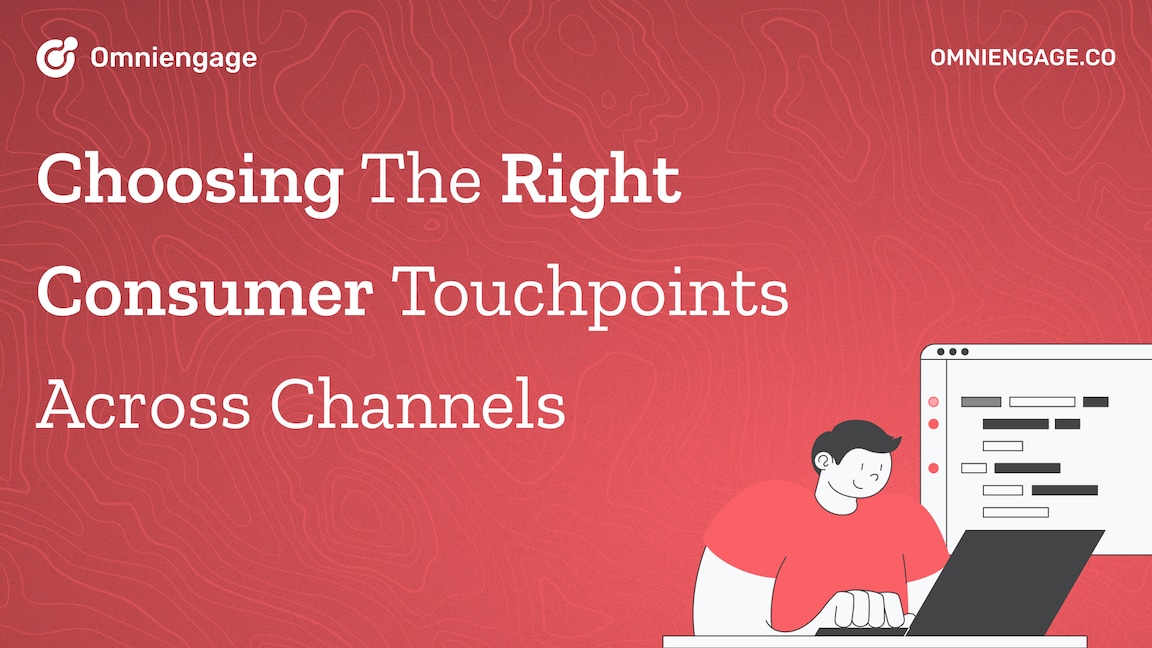 Omniengage

OMNIENGAGE.CO

Choosing The Right Consumer Touchpoints Across Channels